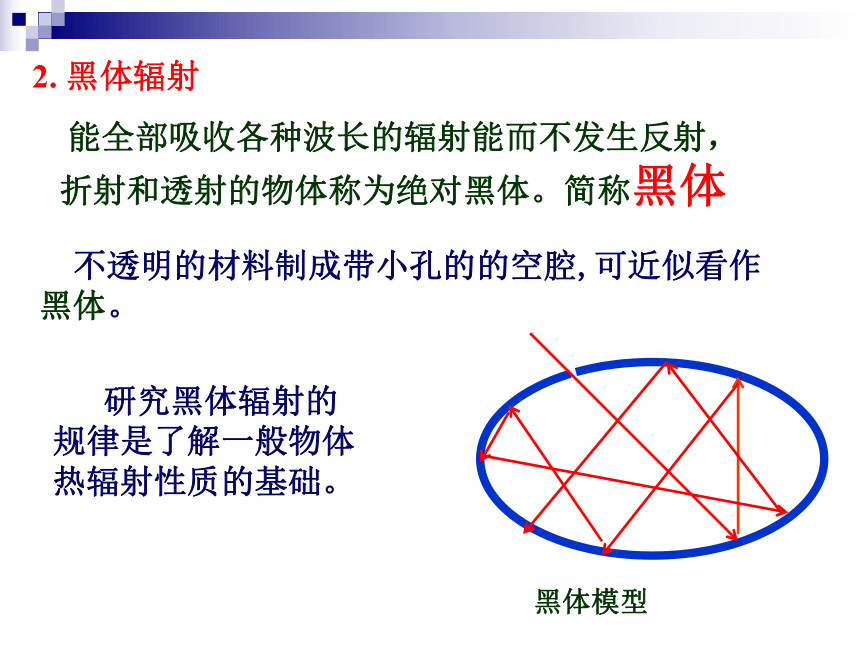 2. 黑体辐射

能全部吸收各种波长的辐射能而不发生反射，折射和透射的物体称为绝对黑体。简称黑体

不透明的材料制成带小孔的的空腔, 可近似看作黑体。

研究黑体辐射的规律是了解一般物体热辐射性质的基础。

黑体模型